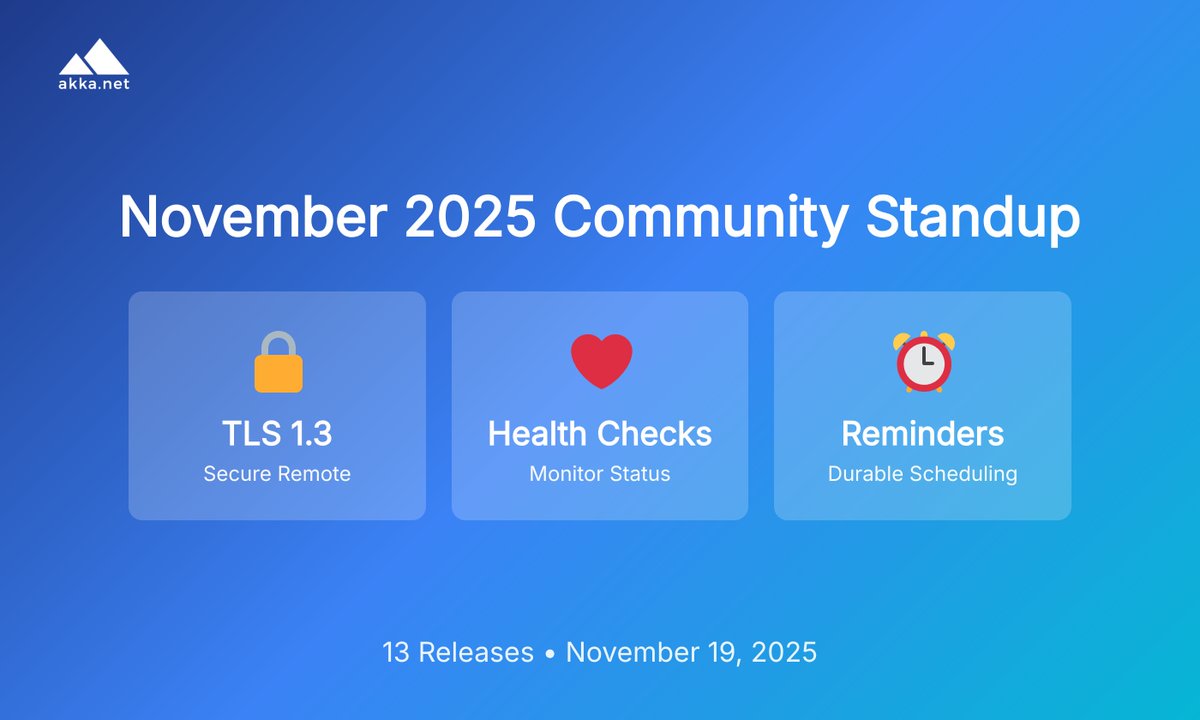 akka.net

November 2025 Community Standup

TLS 1.3
Secure Remote

Health Checks
Monitor Status

Reminders
Durable Scheduling

13 Releases • November 19, 2025